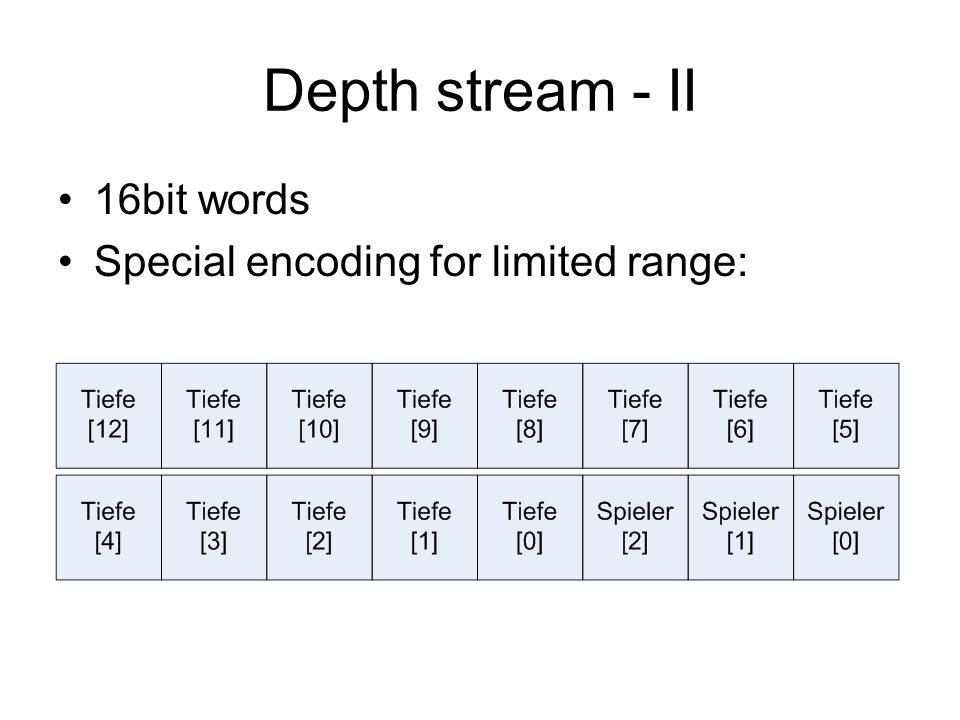 Depth stream - II

• 16bit words
• Special encoding for limited range:

| Tiefe [12] | Tiefe [11] | Tiefe [10] | Tiefe [9] | Tiefe [8] | Tiefe [7] | Tiefe [6] | Tiefe [5] |
|---|---|---|---|---|---|---|---|
| Tiefe [4] | Tiefe [3] | Tiefe [2] | Tiefe [1] | Tiefe [0] | Spieler [2] | Spieler [1] | Spieler [0] |